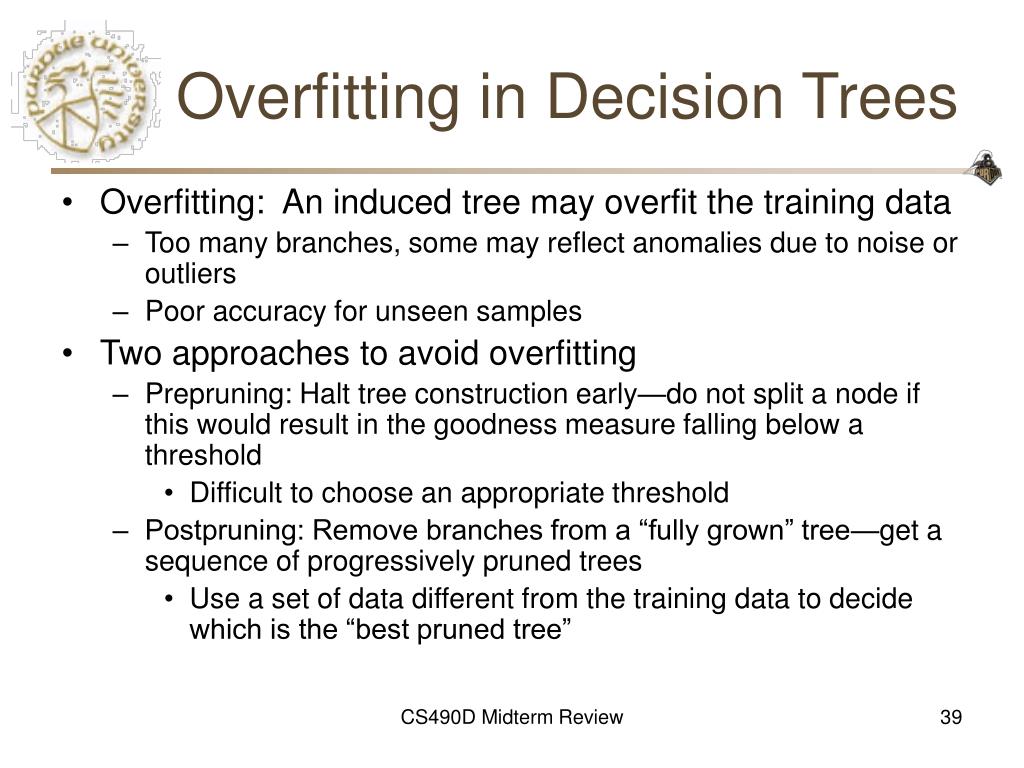 PURDUE UNIVERSITY

Overfitting in Decision Trees

• Overfitting: An induced tree may overfit the training data
– Too many branches, some may reflect anomalies due to noise or outliers
– Poor accuracy for unseen samples
• Two approaches to avoid overfitting
– Prepruning: Halt tree construction early—do not split a node if this would result in the goodness measure falling below a threshold
• Difficult to choose an appropriate threshold
– Postpruning: Remove branches from a “fully grown” tree—get a sequence of progressively pruned trees
• Use a set of data different from the training data to decide which is the “best pruned tree”

CS490D Midterm Review

39